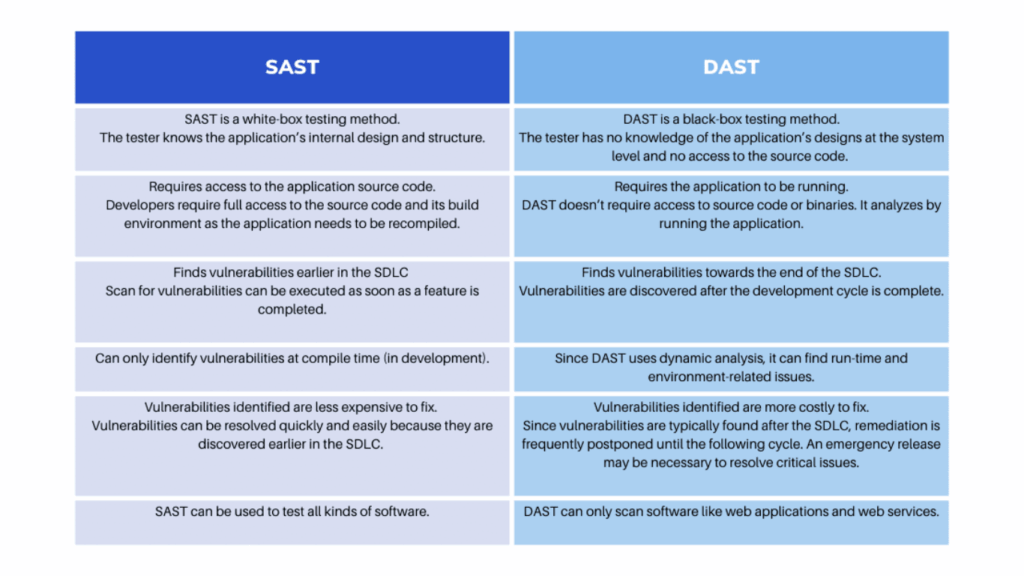 | SAST | DAST |
|---|---|
| SAST is a white-box testing method. The tester knows the application's internal design and structure. | DAST is a black-box testing method. The tester has no knowledge of the application's designs at the system level and no access to the source code. |
| Requires access to the application source code. Developers require full access to the source code and its build environment as the application needs to be recompiled. | Requires the application to be running. DAST doesn't require access to source code or binaries. It analyzes by running the application. |
| Finds vulnerabilities earlier in the SDLC Scan for vulnerabilities can be executed as soon as a feature is completed. | Finds vulnerabilities towards the end of the SDLC. Vulnerabilities are discovered after the development cycle is complete. |
| Can only identify vulnerabilities at compile time (in development). | Since DAST uses dynamic analysis, it can find run-time and environment-related issues. |
| Vulnerabilities identified are less expensive to fix. Vulnerabilities can be resolved quickly and easily because they are discovered earlier in the SDLC. | Vulnerabilities identified are more costly to fix. Since vulnerabilities are typically found after the SDLC, remediation is frequently postponed until the following cycle. An emergency release may be necessary to resolve critical issues. |
| SAST can be used to test all kinds of software. | DAST can only scan software like web applications and web services. |